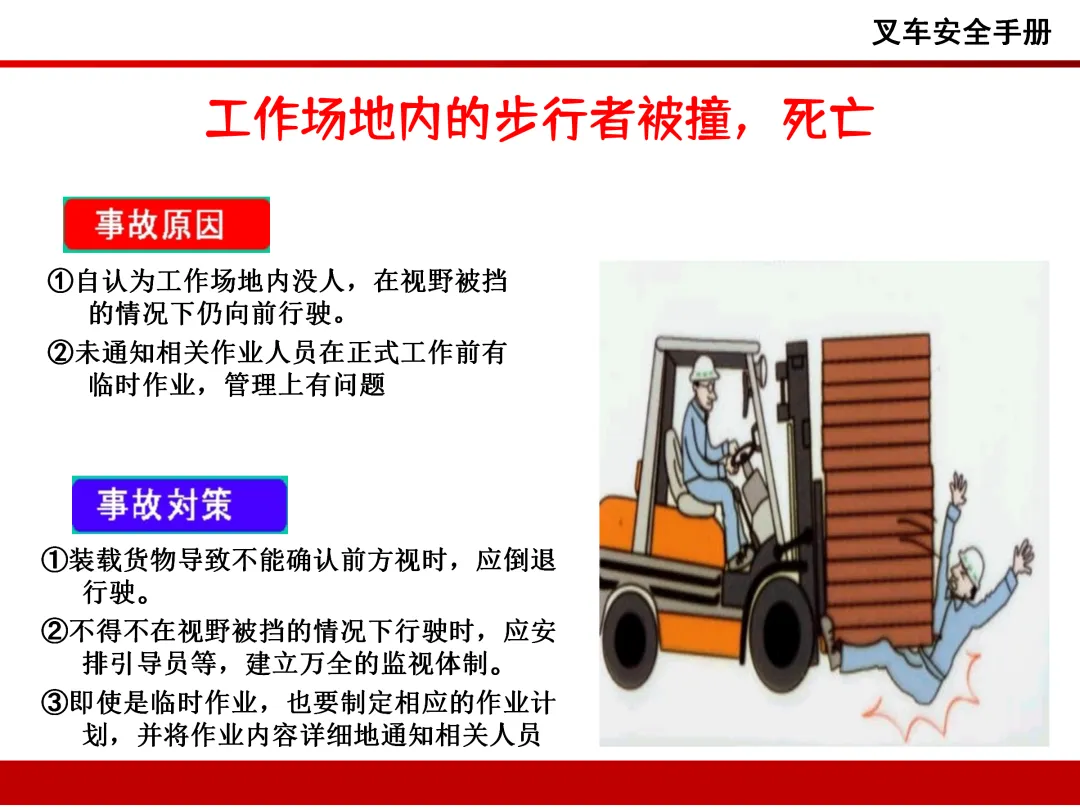 叉车安全手册

工作场地内的步行者被撞，死亡

事故原因

①自认为工作场地内没人，在视野被挡的情况下仍向前行驶。

②未通知相关作业人员在正式工作前有临时作业，管理上有问题

事故对策

①装载货物导致不能确认前方视时，应倒退行驶。

②不得不在视野被挡的情况下行驶时，应安排引导员等，建立万全的监视体制。

③即使是临时作业，也要制定相应的作业计划，并将作业内容详细地通知相关人员